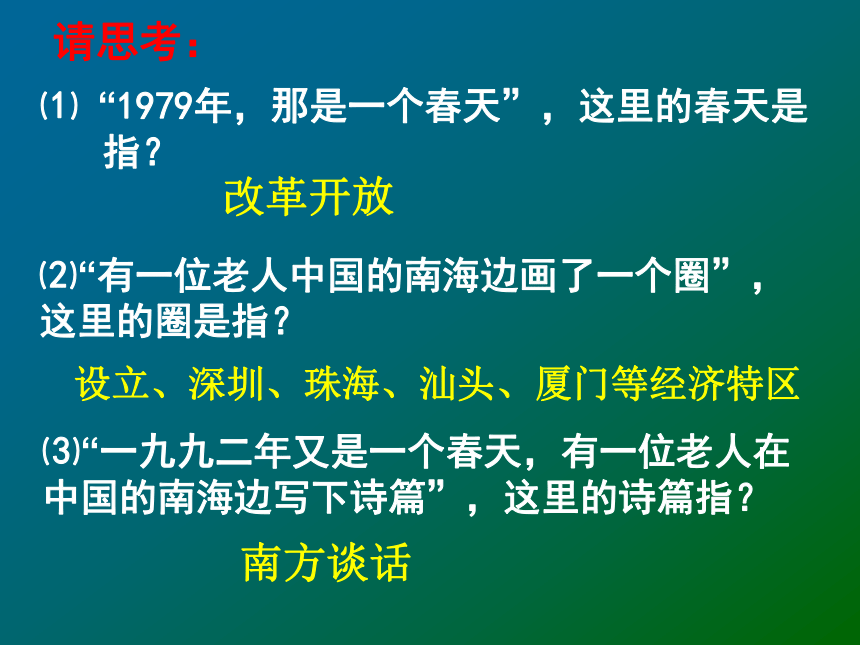 请思考：

(1) “1979年，那是一个春天”，这里的春天是指？

改革开放

(2)“有一位老人中国的南海边画了一个圈”，这里的圈是指？

设立、深圳、珠海、汕头、厦门等经济特区

(3)“一九九二年又是一个春天，有一位老人在中国的南海边写下诗篇”，这里的诗篇指？

南方谈话